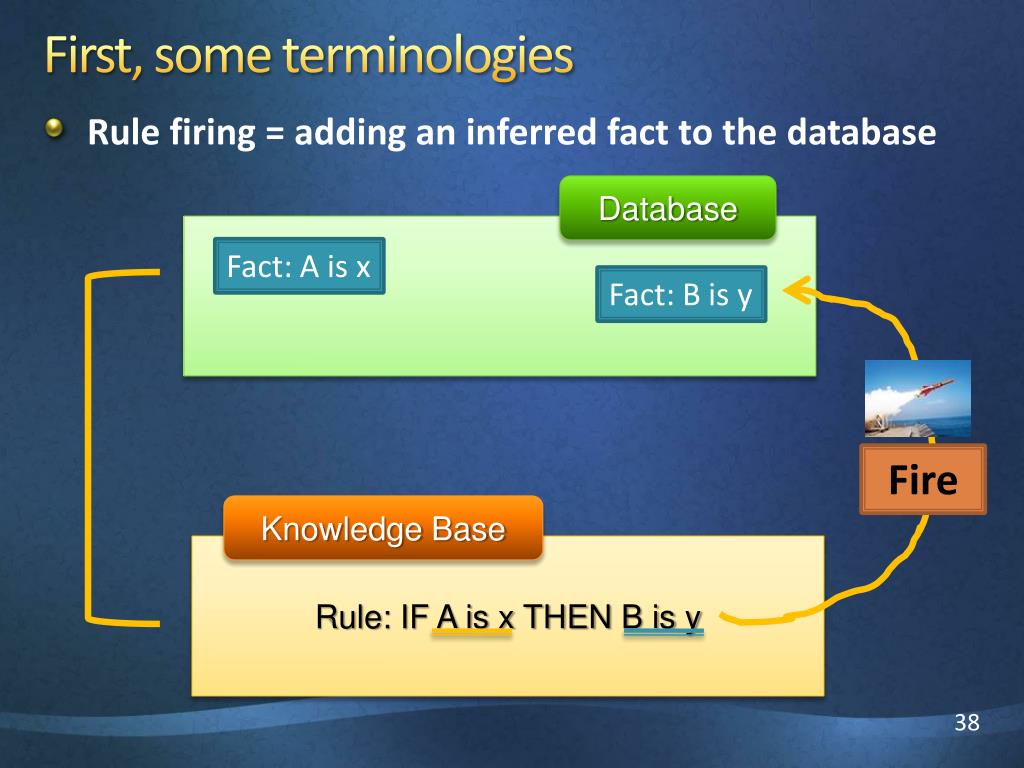 First, some terminologies

Rule firing = adding an inferred fact to the database

Database

Fact: A is x

Fact: B is y

Fire

Knowledge Base

Rule: IF A is x THEN B is y

38